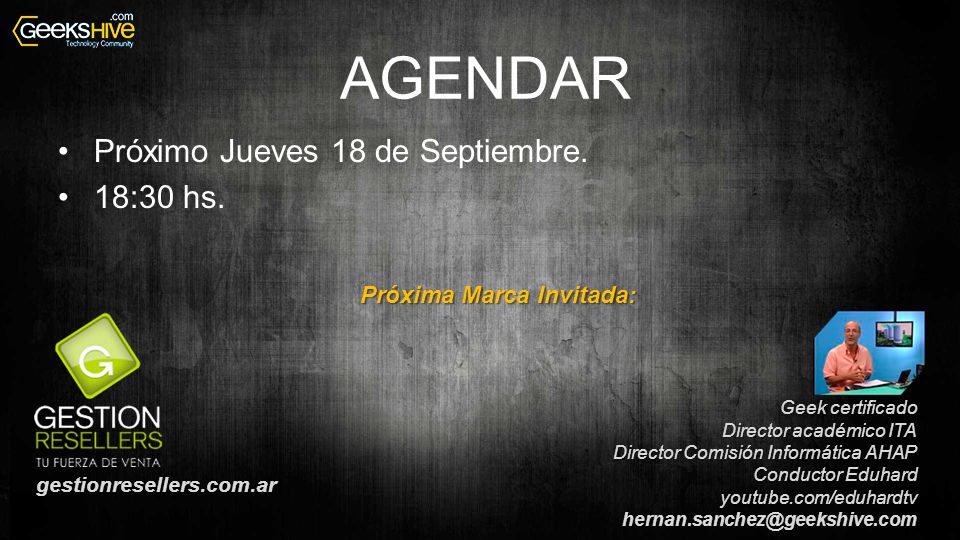 GeeksHive .com
Technology Community

AGENDAR

• Próximo Jueves 18 de Septiembre.
• 18:30 hs.

Próxima Marca Invitada:

G
GESTION
RESELLERS
TU FUERZA DE VENTA
gestionresellers.com.ar

Geek certificado
Director académico ITA
Director Comisión Informática AHAP
Conductor Eduhard
youtube.com/eduhardtv
hernan.sanchez@geekshive.com